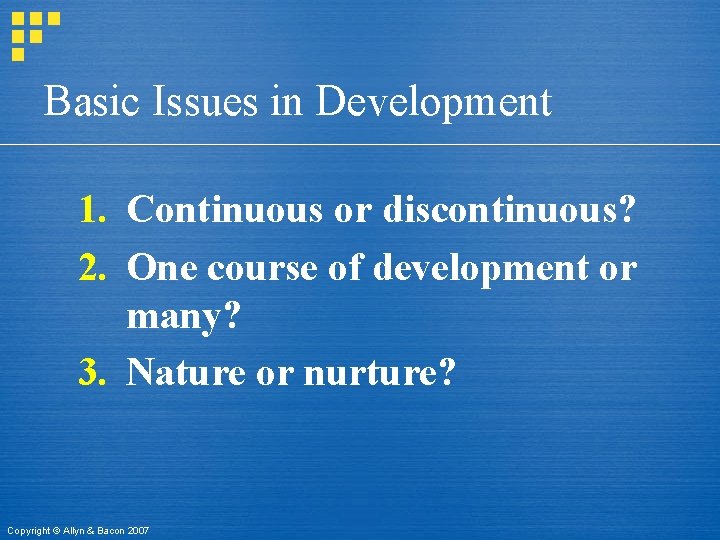 Basic Issues in Development

1. Continuous or discontinuous?
2. One course of development or many?
3. Nature or nurture?

Copyright © Allyn & Bacon 2007